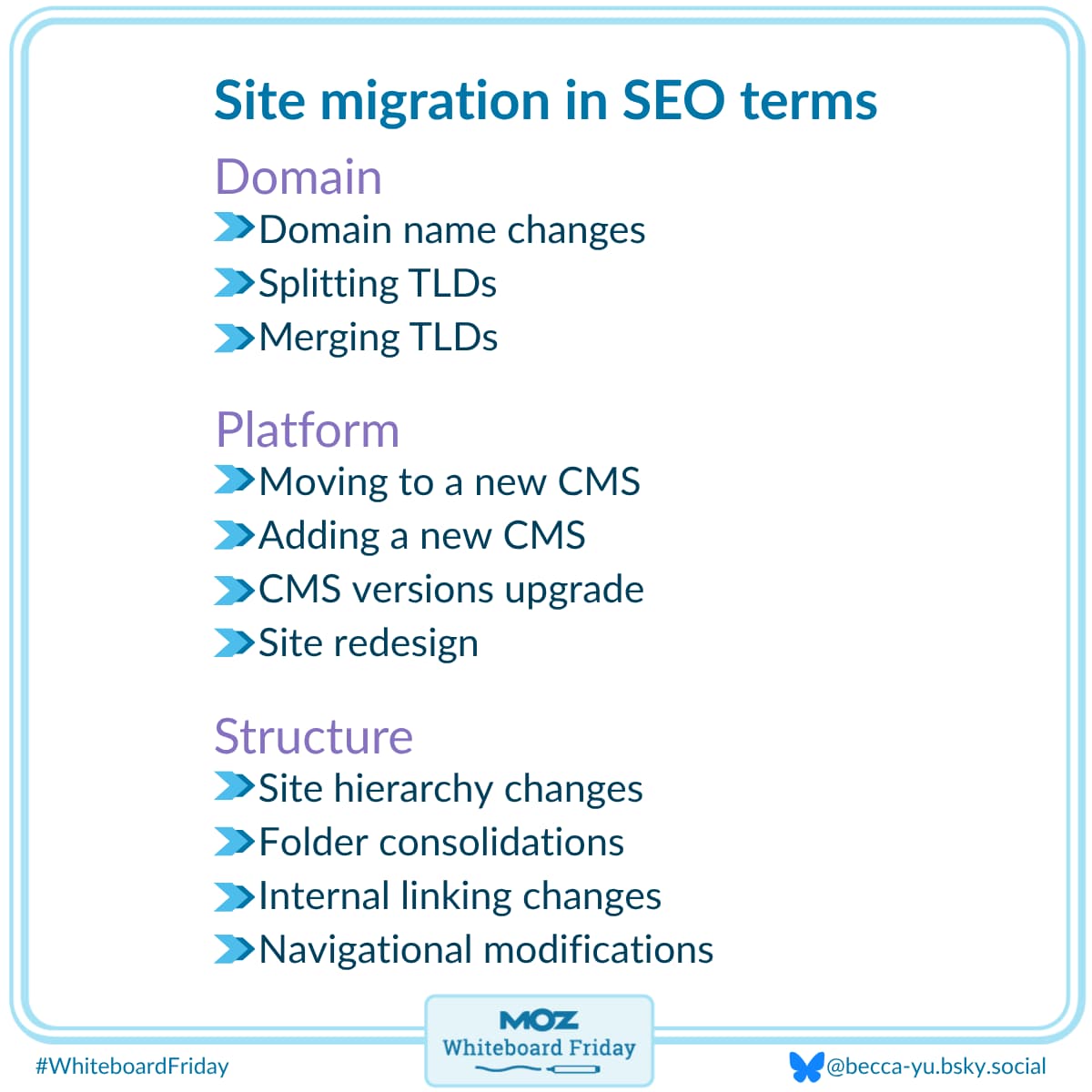 Site migration in SEO terms

Domain
Domain name changes
Splitting TLDs
Merging TLDs

Platform
Moving to a new CMS
Adding a new CMS
CMS versions upgrade
Site redesign

Structure
Site hierarchy changes
Folder consolidations
Internal linking changes
Navigational modifications

#WhiteboardFriday

MOZ
Whiteboard Friday

@becca-yu.bsky.social